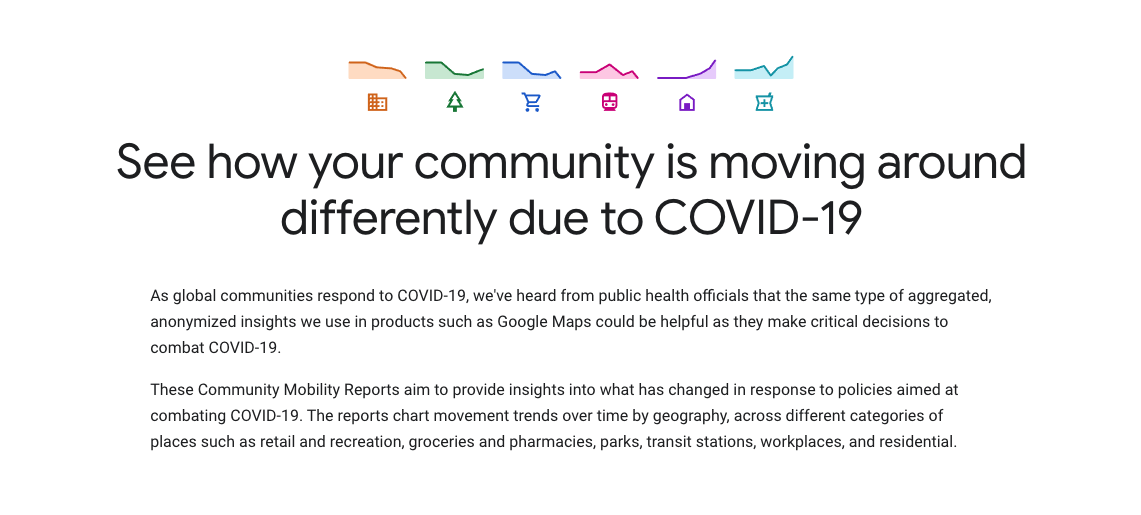 See how your community is moving around differently due to COVID-19

As global communities respond to COVID-19, we've heard from public health officials that the same type of aggregated, anonymized insights we use in products such as Google Maps could be helpful as they make critical decisions to combat COVID-19.

These Community Mobility Reports aim to provide insights into what has changed in response to policies aimed at combating COVID-19. The reports chart movement trends over time by geography, across different categories of places such as retail and recreation, groceries and pharmacies, parks, transit stations, workplaces, and residential.